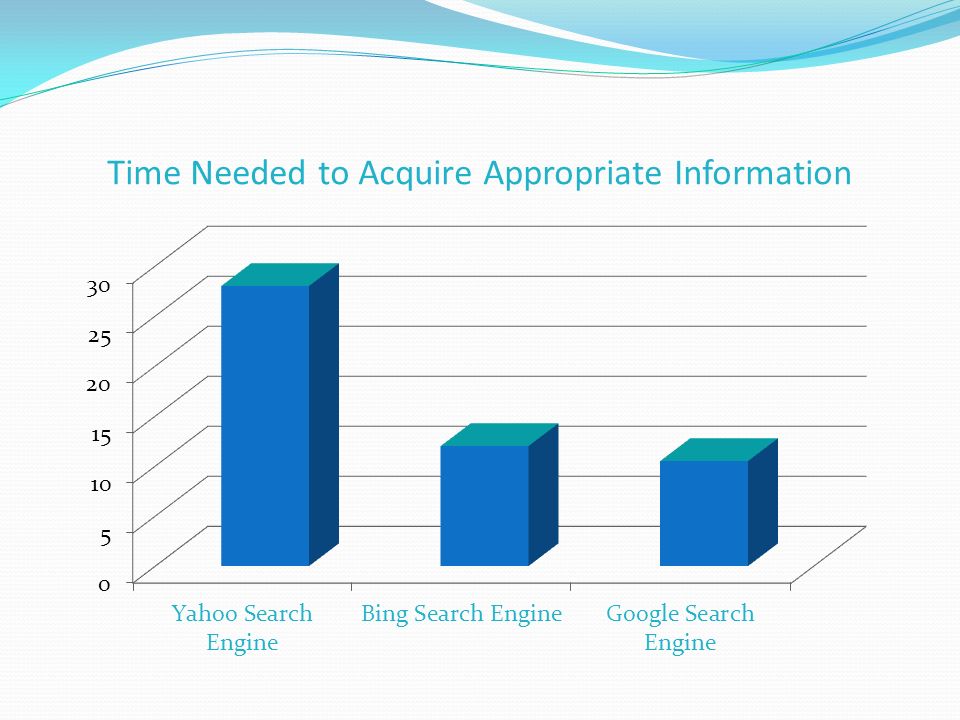 Time Needed to Acquire Appropriate Information

30
25
20
15
10
5
0

Yahoo Search Engine
Bing Search Engine
Google Search Engine